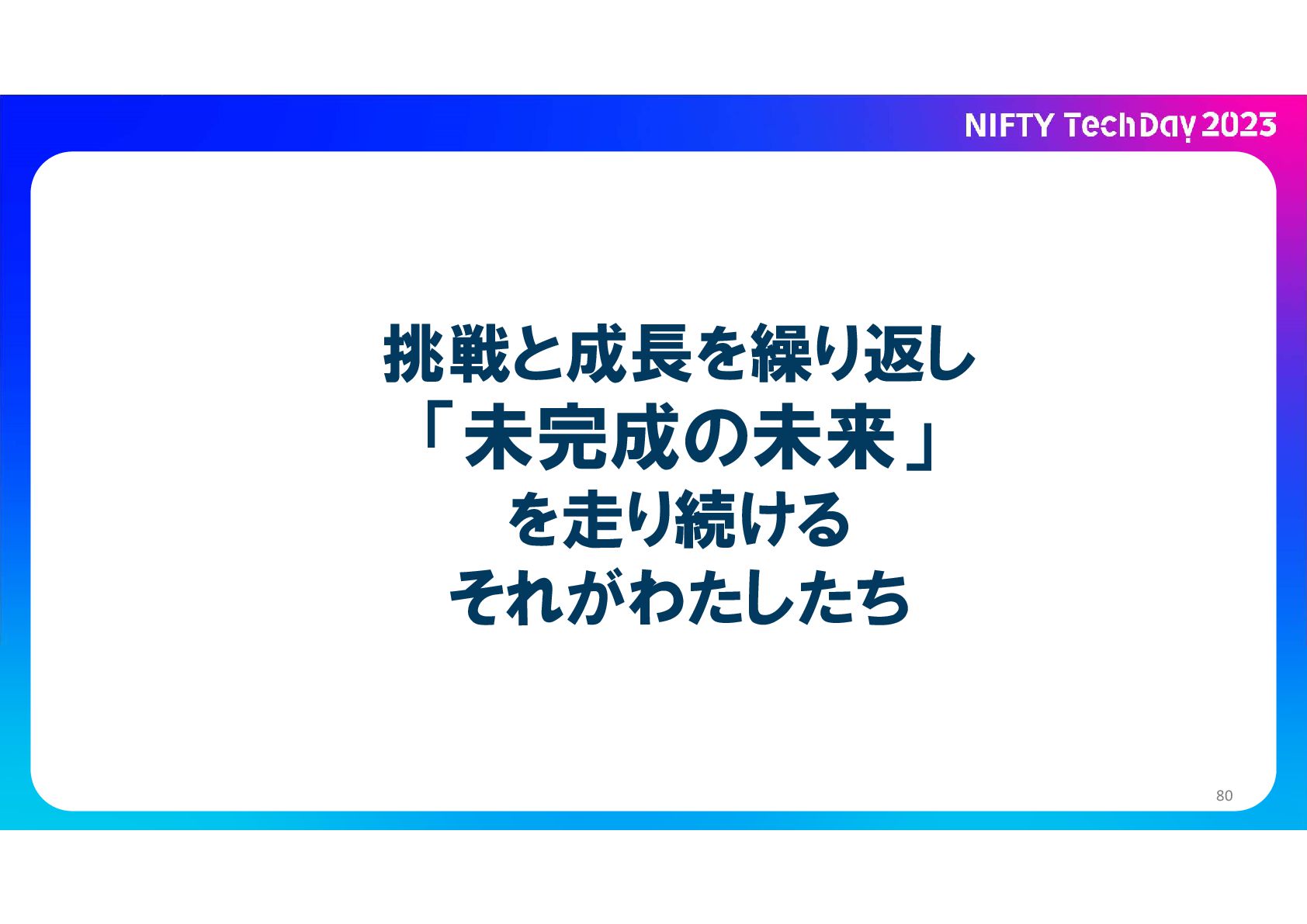 NIFTY TechDay 2023

挑戦と成長を繰り返し
「未完成の未来」
を走り続ける
それがわたしたち

80